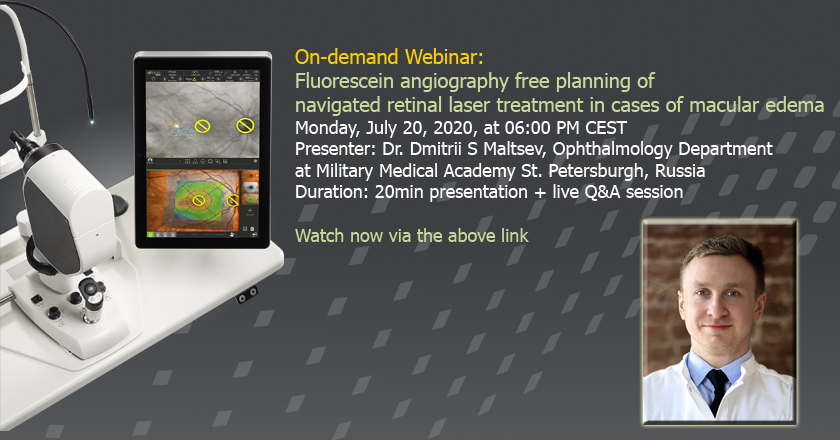 On-demand Webinar:
Fluorescein angiography free planning of navigated retinal laser treatment in cases of macular edema
Monday, July 20, 2020, at 06:00 PM CEST
Presenter: Dr. Dmitrii S Maltsev, Ophthalmology Department at Military Medical Academy St. Petersburgh, Russia
Duration: 20min presentation + live Q&A session

Watch now via the above link